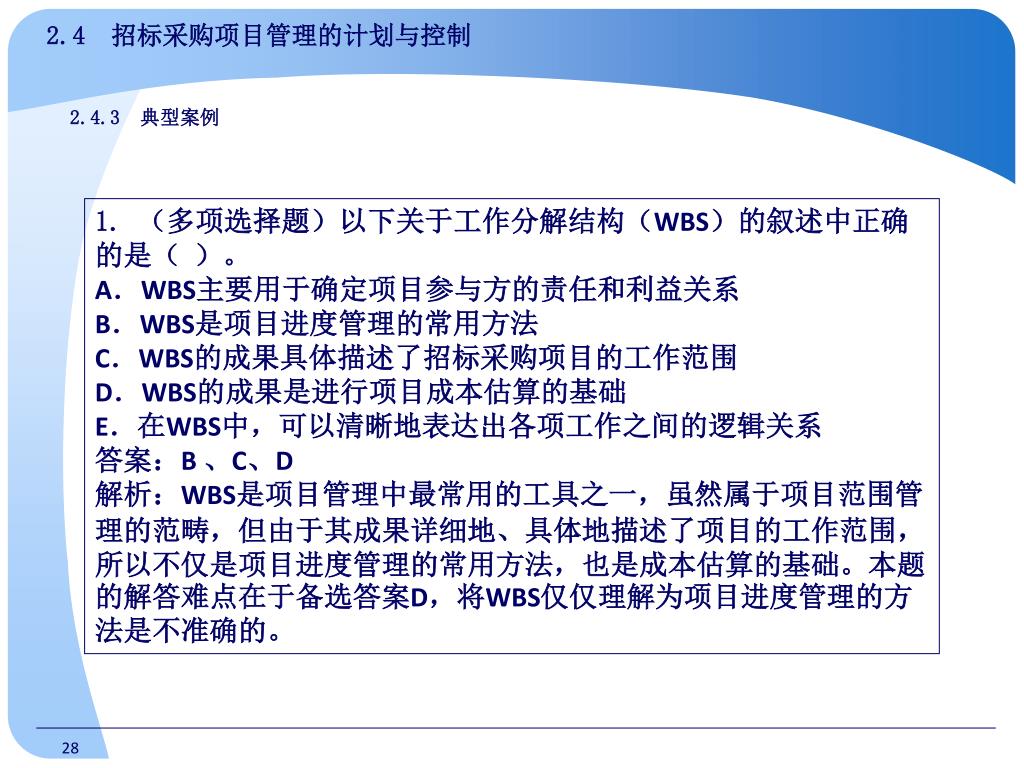 2.4　招标采购项目管理的计划与控制

2.4.3　典型案例

1. （多项选择题）以下关于工作分解结构（WBS）的叙述中正确的是（ ）。
A．WBS主要用于确定项目参与方的责任和利益关系
B．WBS是项目进度管理的常用方法
C．WBS的成果具体描述了招标采购项目的工作范围
D．WBS的成果是进行项目成本估算的基础
E．在WBS中，可以清晰地表达出各项工作之间的逻辑关系
答案：B 、C、D
解析：WBS是项目管理中最常用的工具之一，虽然属于项目范围管理的范畴，但由于其成果详细地、具体地描述了项目的工作范围，所以不仅是项目进度管理的常用方法，也是成本估算的基础。本题的解答难点在于备选答案D，将WBS仅仅理解为项目进度管理的方法是不准确的。

28